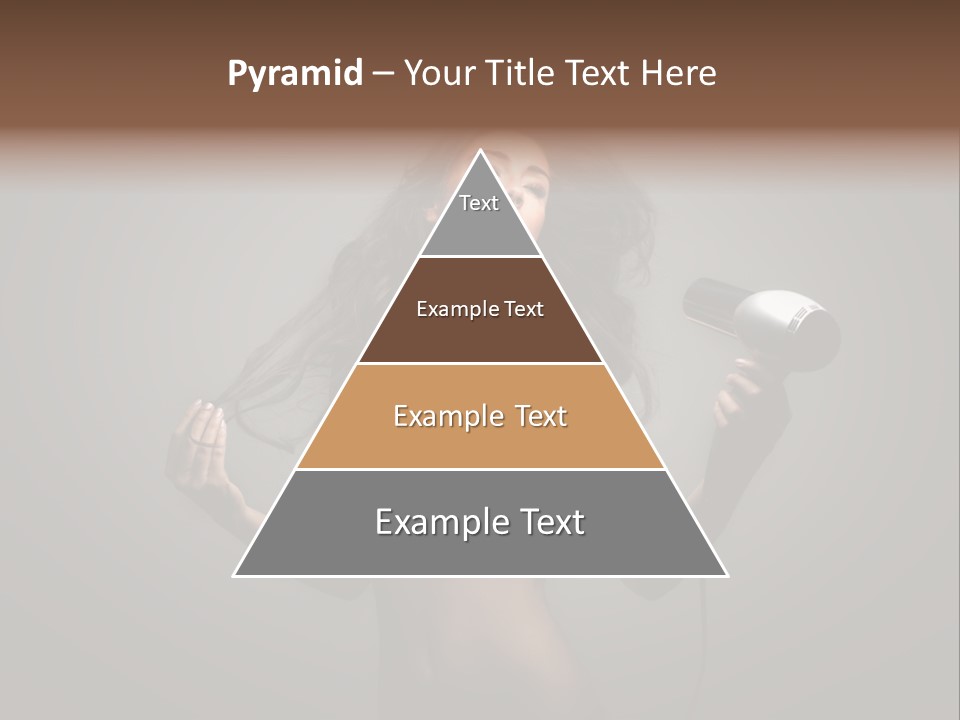 Pyramid – Your Title Text Here

Text

Example Text

Example Text

Example Text